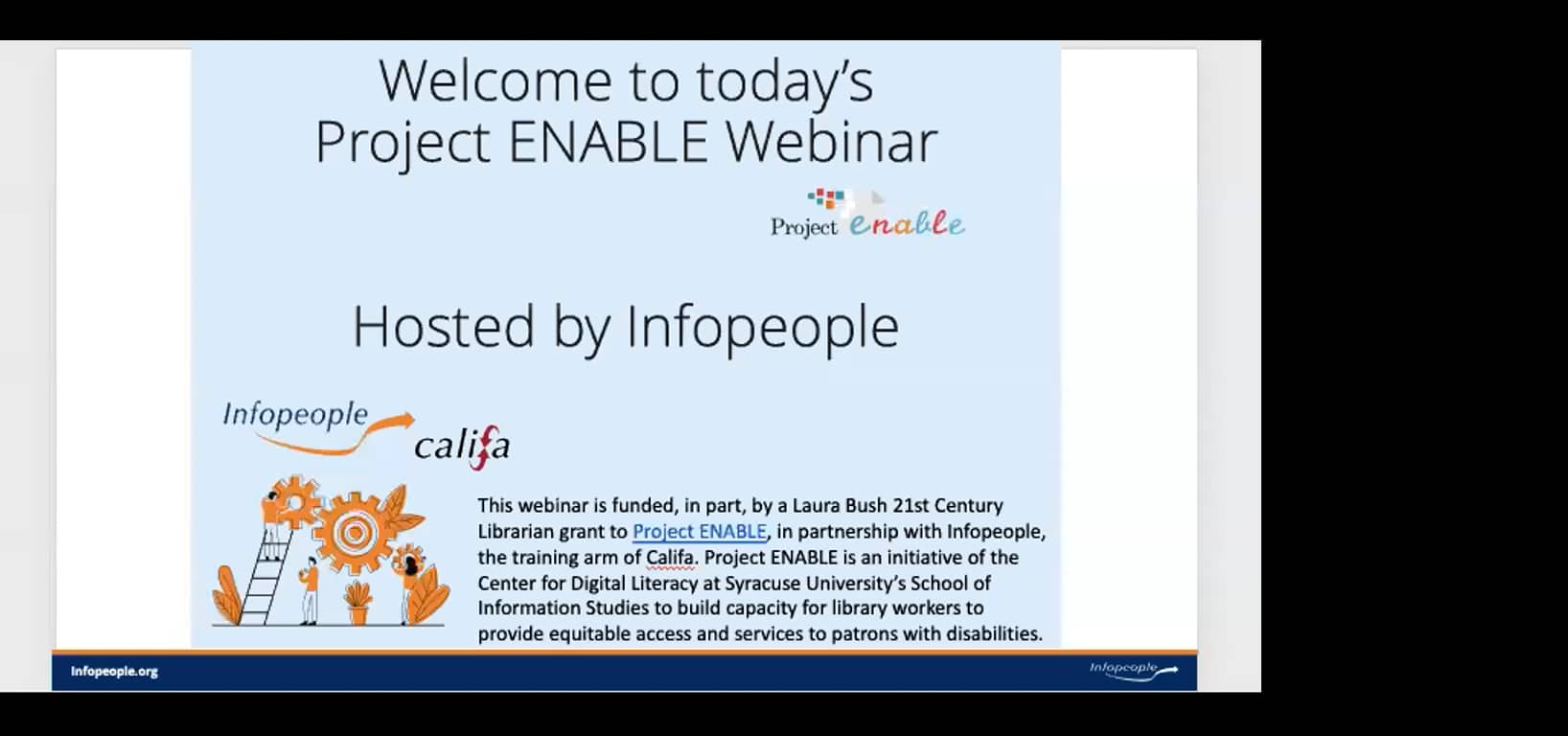 Welcome to today's Project ENABLE Webinar

Project enable

Hosted by Infopeople

Infopeople

califa

This webinar is funded, in part, by a Laura Bush 21st Century Librarian grant to Project ENABLE, in partnership with Infopeople, the training arm of Califa. Project ENABLE is an initiative of the Center for Digital Literacy at Syracuse University's School of Information Studies to build capacity for library workers to provide equitable access and services to patrons with disabilities.

Infopeople.org

Infopeople